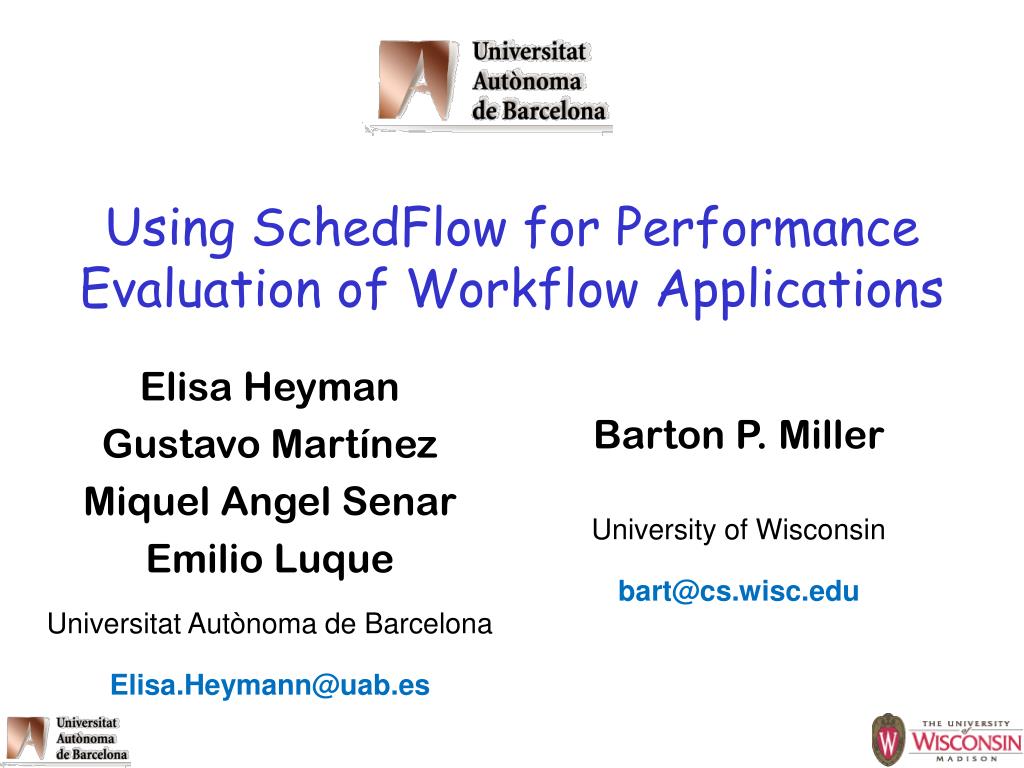 Universitat Autònoma de Barcelona

Using SchedFlow for Performance Evaluation of Workflow Applications

Elisa Heyman
Gustavo Martínez
Miquel Angel Senar
Emilio Luque

Universitat Autònoma de Barcelona

Elisa.Heymann@uab.es

Barton P. Miller

University of Wisconsin

bart@cs.wisc.edu

Universitat Autònoma de Barcelona

THE UNIVERSITY of WISCONSIN MADISON